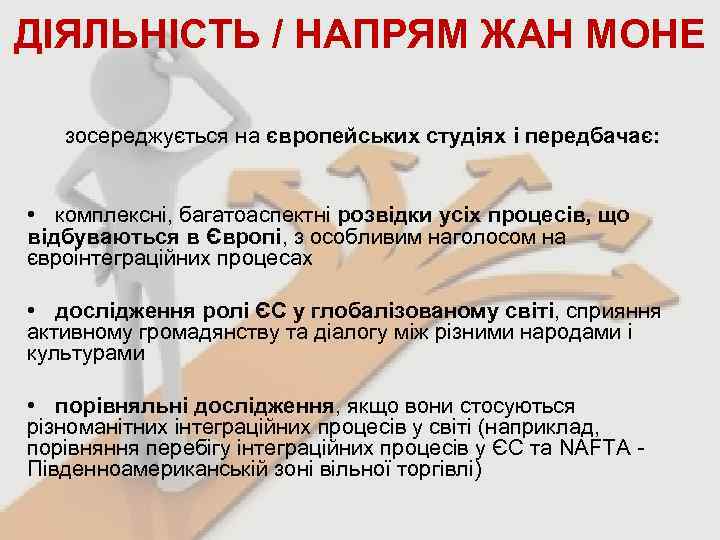 ДІЯЛЬНІСТЬ / НАПРЯМ ЖАН МОНЕ

зосереджується на європейських студіях і передбачає:

• комплексні, багатоаспектні розвідки усіх процесів, що відбуваються в Європі, з особливим наголосом на євроінтеграційних процесах

• дослідження ролі ЄС у глобалізованому світі, сприяння активному громадянству та діалогу між різними народами і культурами

• порівняльні дослідження, якщо вони стосуються різноманітних інтеграційних процесів у світі (наприклад, порівняння перебігу інтеграційних процесів у ЄС та NAFTA - Південноамериканській зоні вільної торгівлі)